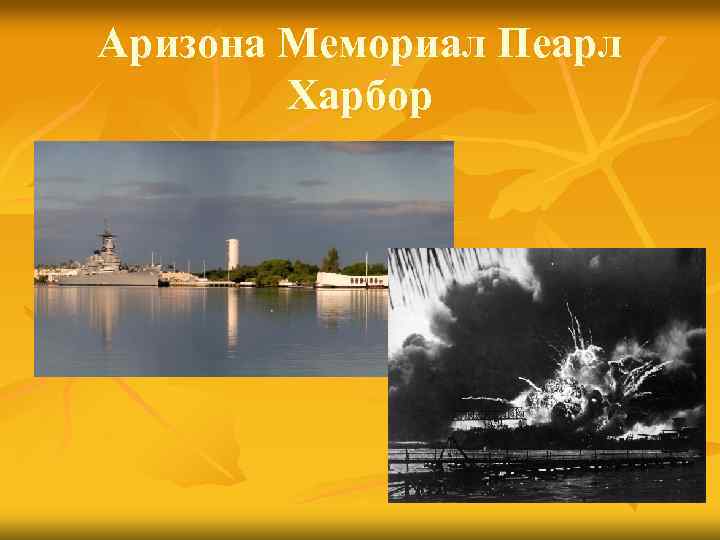 Аризона Мемориал Пеарл Харбор